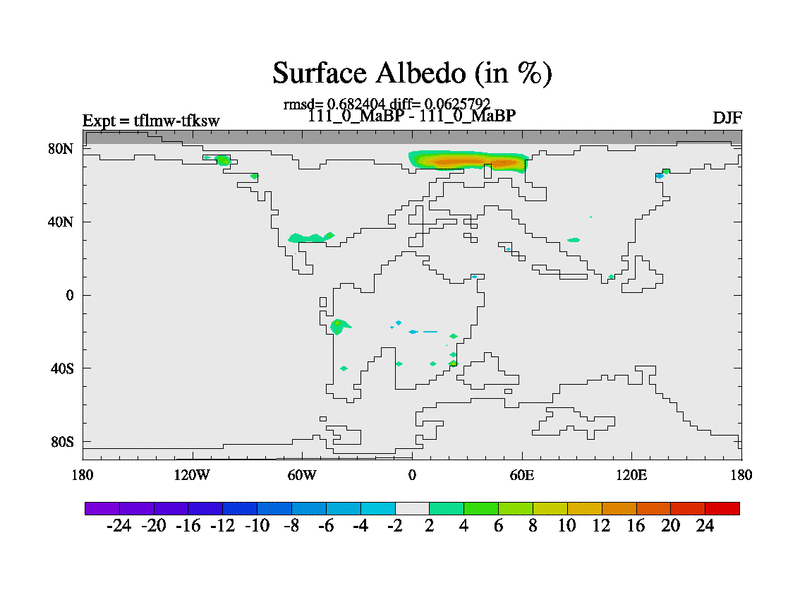 Surface Albedo (in %)

rmsd= 0.682404 diff= 0.0625792

Expt = tflmw-tfksw

111_0_MaBP - 111_0_MaBP

DJF

80N
40N
0
40S
80S

180 120W 60W 0 60E 120E 180

-24 -20 -16 -12 -10 -8 -6 -4 -2 2 4 6 8 10 12 16 20 24